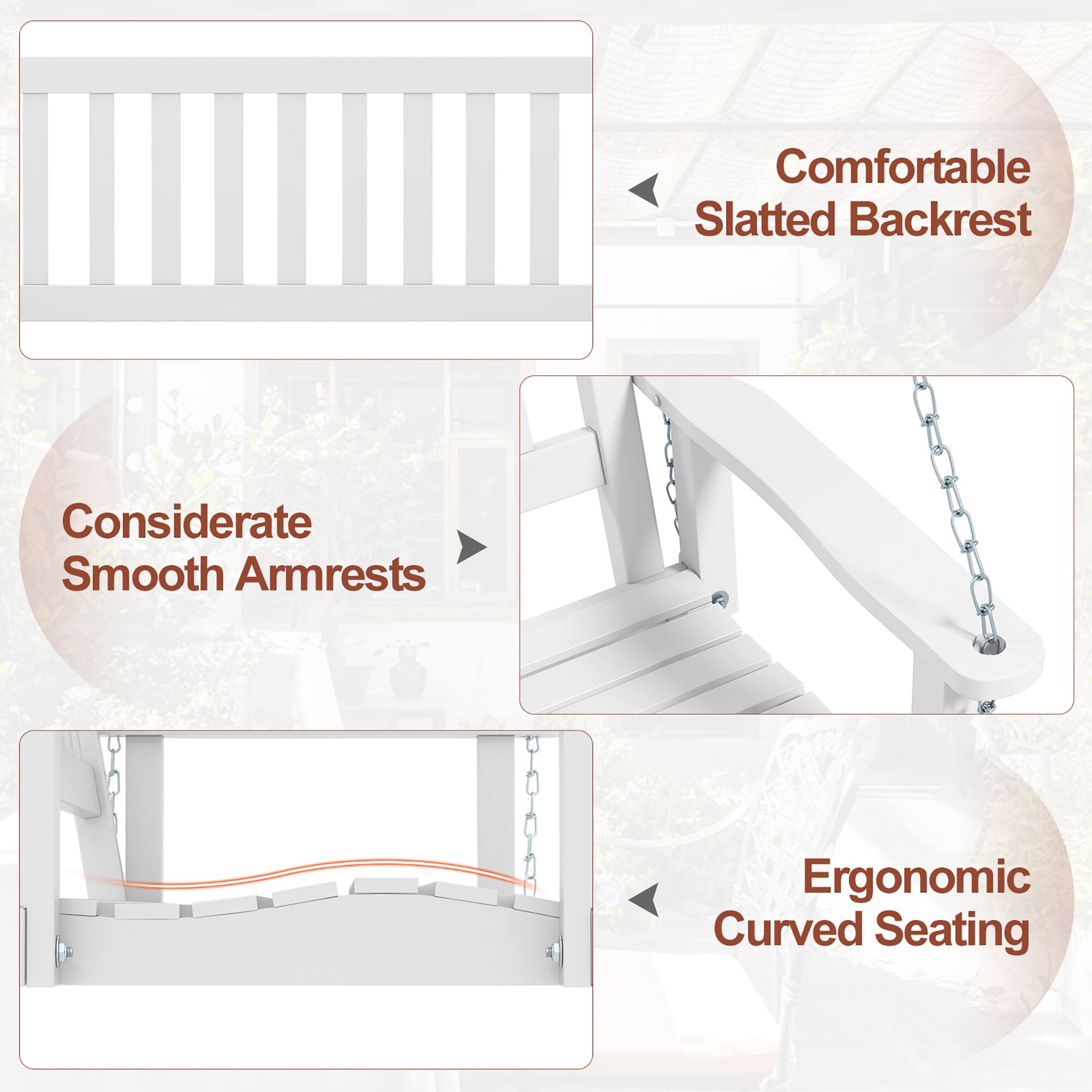 Comfortable Slatted Backrest

Considerate Smooth Armrests

Ergonomic Curved Seating